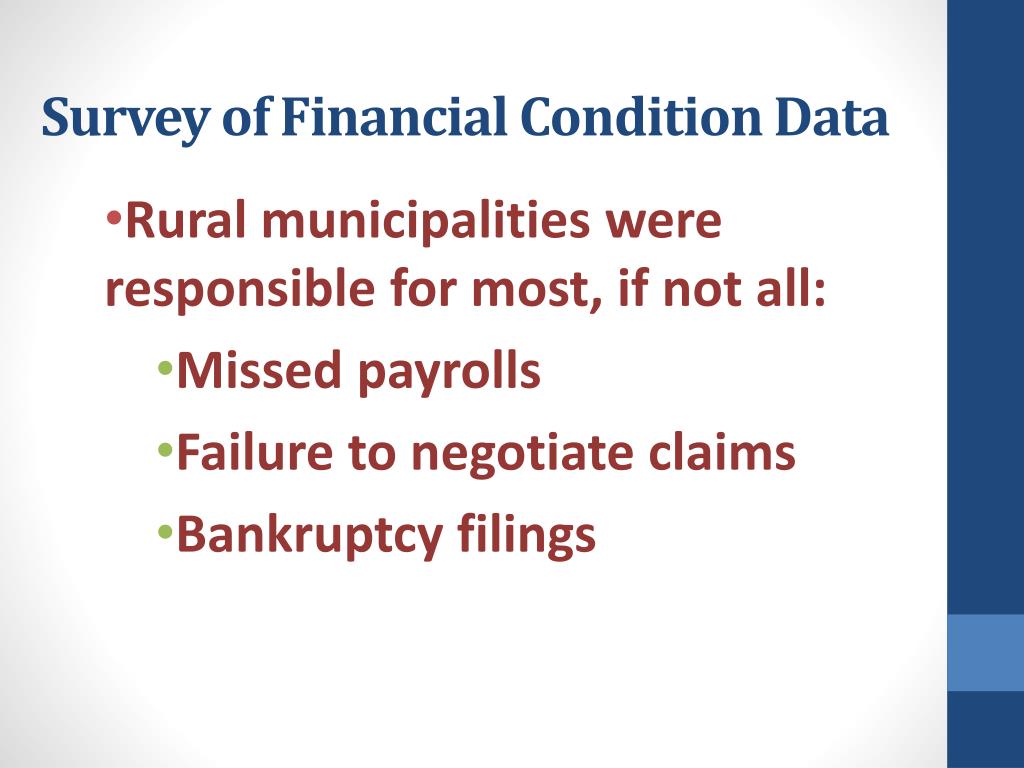 Survey of Financial Condition Data

•Rural municipalities were responsible for most, if not all:

•Missed payrolls

•Failure to negotiate claims

•Bankruptcy filings